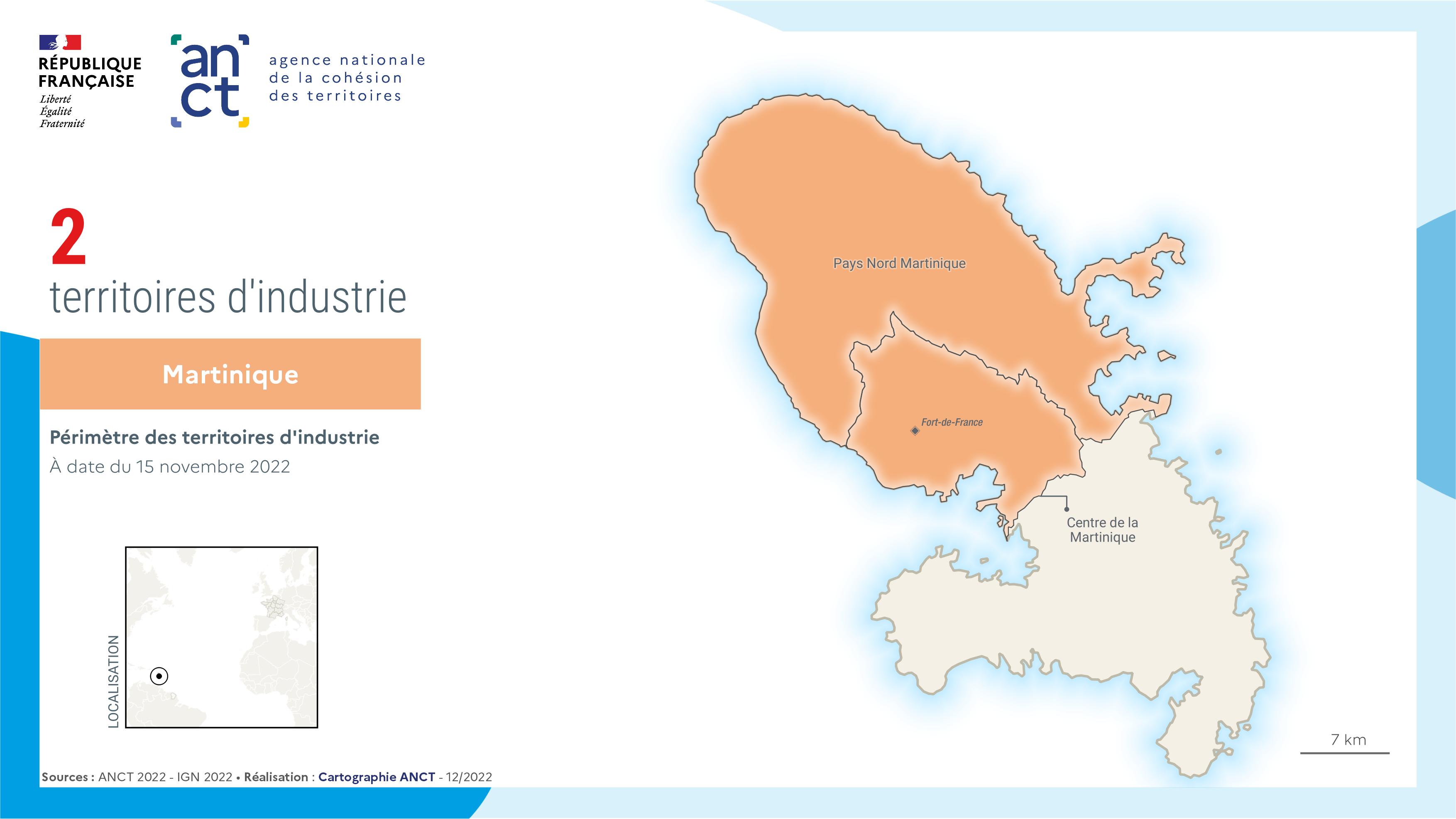 RÉPUBLIQUE FRANÇAISE
Liberté
Égalité
Fraternité

an
ct

agence nationale
de la cohésion
des territoires

2
territoires d'industrie

Martinique

Périmètre des territoires d'industrie
À date du 15 novembre 2022

LOCALISATION

Pays Nord Martinique

Fort-de-France

Centre de la Martinique

7 km

Sources : ANCT 2022 - IGN 2022 • Réalisation : Cartographie ANCT - 12/2022